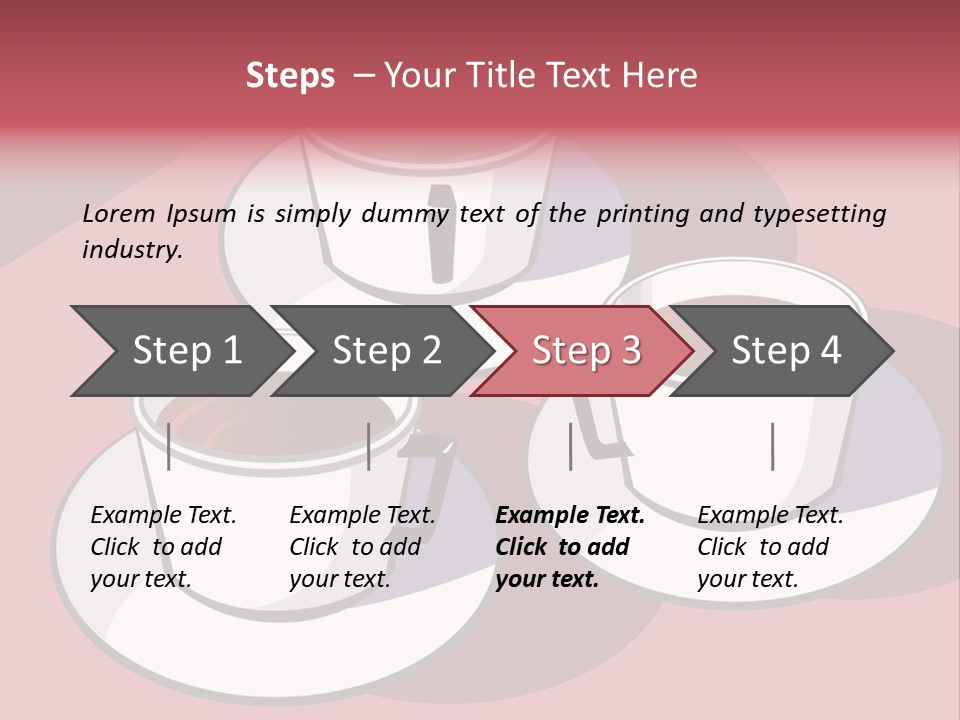 Steps – Your Title Text Here

Lorem Ipsum is simply dummy text of the printing and typesetting industry.

Step 1

Step 2

Step 3

Step 4

Example Text. Click to add your text.

Example Text. Click to add your text.

Example Text. Click to add your text.

Example Text. Click to add your text.